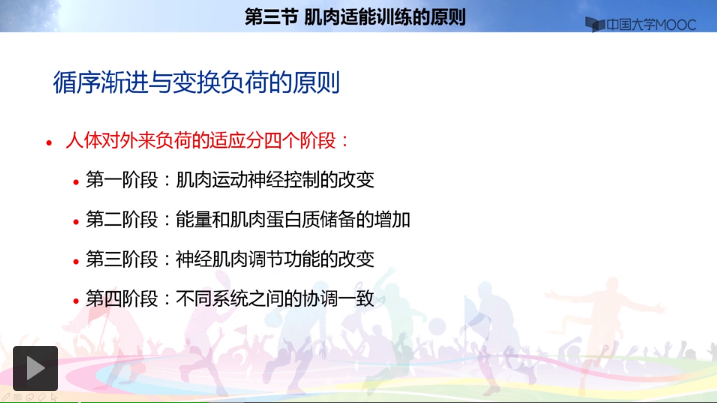 第三节 肌肉适能训练的原则

中国大学MOOC

循序渐进与变换负荷的原则

• 人体对外来负荷的适应分四个阶段：

• 第一阶段：肌肉运动神经控制的改变

• 第二阶段：能量和肌肉蛋白质储备的增加

• 第三阶段：神经肌肉调节功能的改变

• 第四阶段：不同系统之间的协调一致